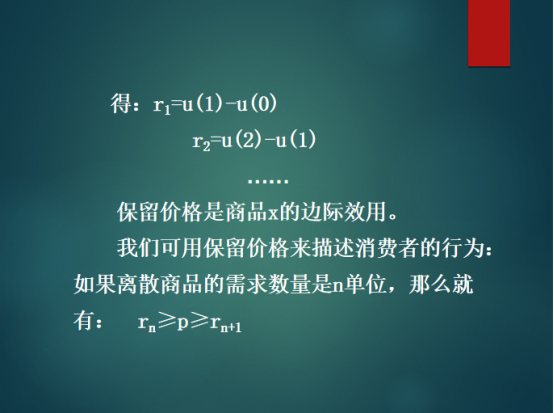 得：$r_1=u(1)-u(0)$

$r_2=u(2)-u(1)$

……

保留价格是商品x的边际效用。

我们可用保留价格来描述消费者的行为：如果离散商品的需求数量是n单位，那么就有： $r_n \geqslant p \geqslant r_{n+1}$